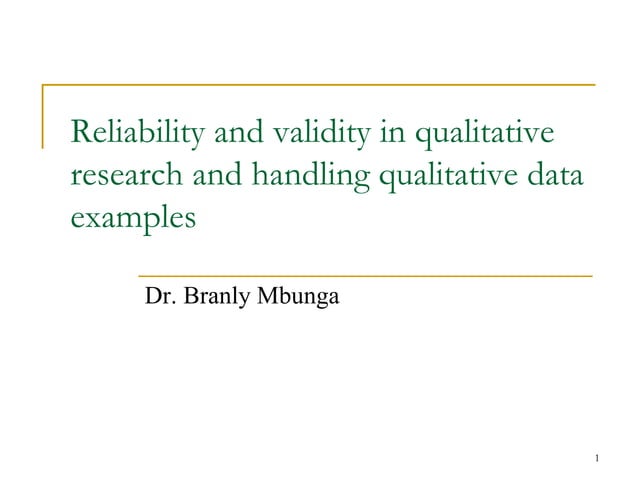 Reliability and validity in qualitative research and handling qualitative data examples

Dr. Branly Mbunga

1